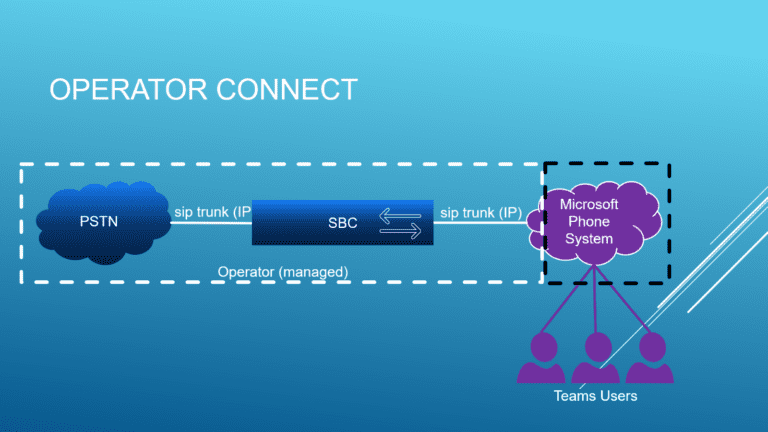 OPERATOR CONNECT

PSTN

sip trunk (IP

SBC

sip trunk (IP)

Microsoft Phone System

Operator (managed)

Teams Users